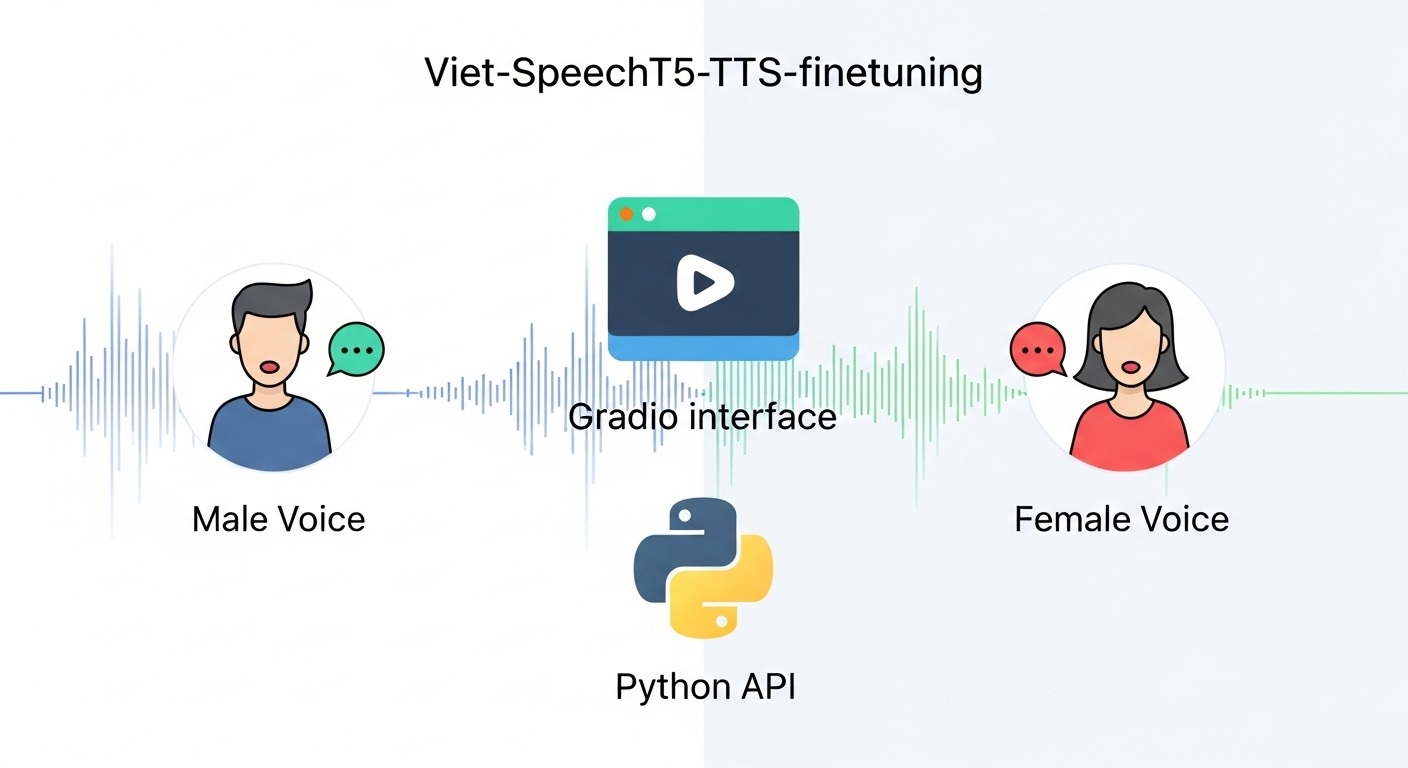 Viet-SpeechT5-TTS-finetuning

Gradio interface

Male Voice

Female Voice

Python API